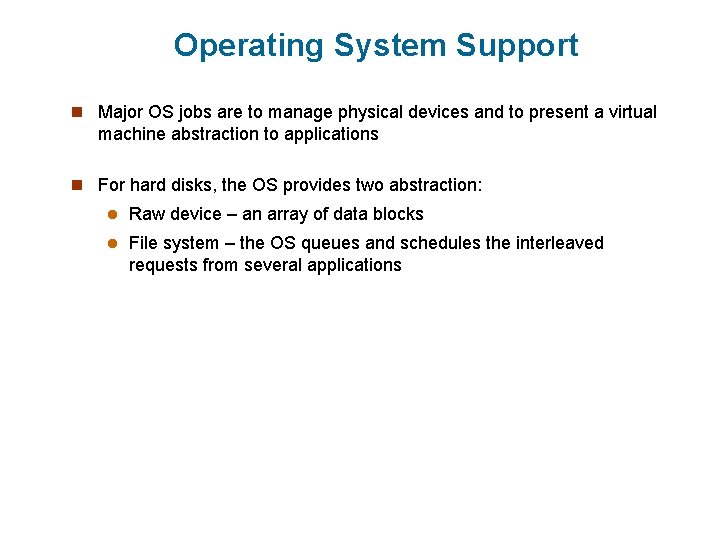 Operating System Support

Major OS jobs are to manage physical devices and to present a virtual machine abstraction to applications

For hard disks, the OS provides two abstraction:

Raw device – an array of data blocks

File system – the OS queues and schedules the interleaved requests from several applications